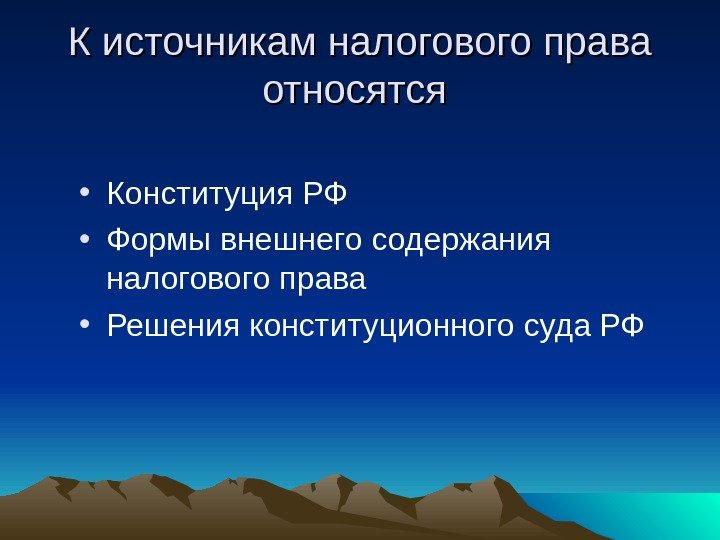 К источникам налогового права относятся

• Конституция РФ
• Формы внешнего содержания налогового права
• Решения конституционного суда РФ